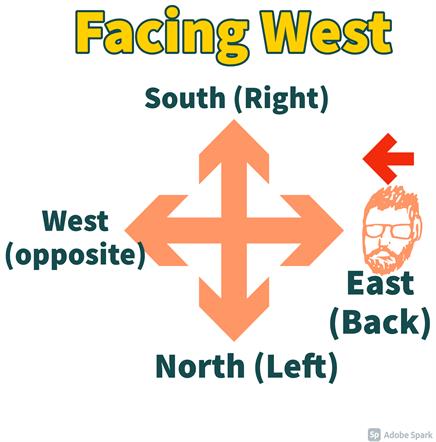 Facing West

South (Right)

West (opposite)

East (Back)

North (Left)

Sp Adobe Spark